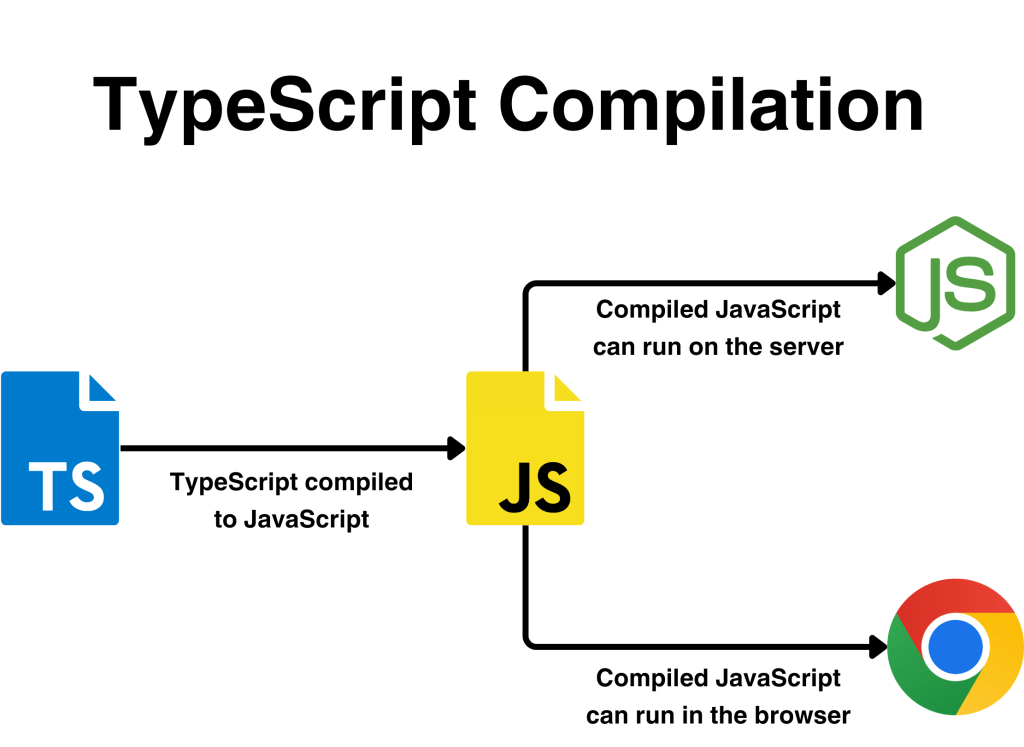 TypeScript Compilation

TS

TypeScript compiled to JavaScript

JS

Compiled JavaScript can run on the server

JS

Compiled JavaScript can run in the browser